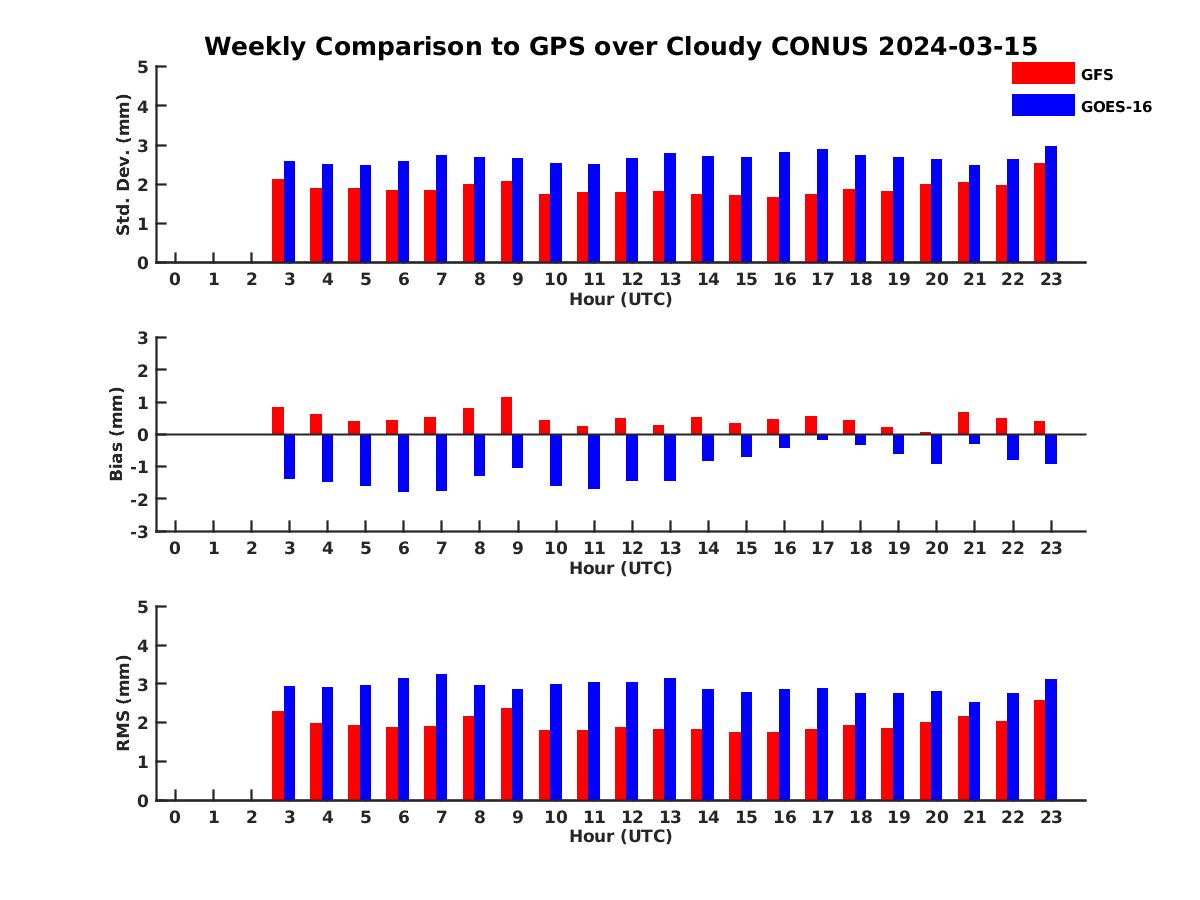 Weekly Comparison to GPS over Cloudy CONUS 2024-03-15

GFS
GOES-16

Std. Dev. (mm)
5
4
3
2
1
0
0 1 2 3 4 5 6 7 8 9 10 11 12 13 14 15 16 17 18 19 20 21 22 23
Hour (UTC)

Bias (mm)
3
2
1
0
-1
-2
-3
0 1 2 3 4 5 6 7 8 9 10 11 12 13 14 15 16 17 18 19 20 21 22 23
Hour (UTC)

RMS (mm)
5
4
3
2
1
0
0 1 2 3 4 5 6 7 8 9 10 11 12 13 14 15 16 17 18 19 20 21 22 23
Hour (UTC)